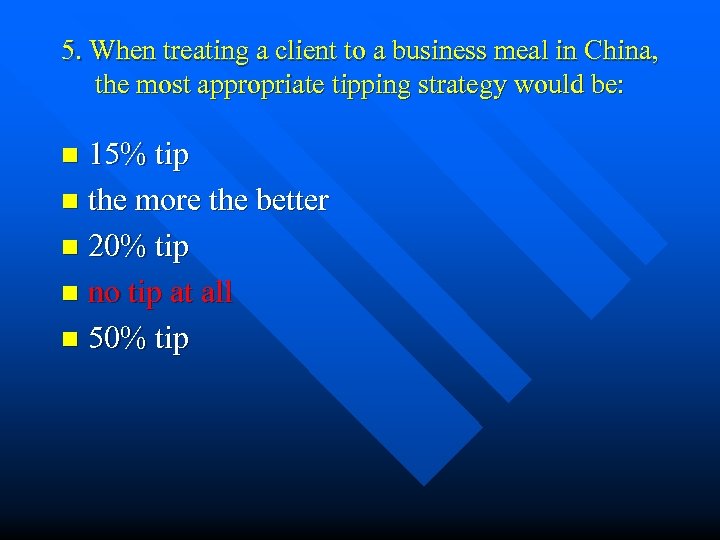 5. When treating a client to a business meal in China, the most appropriate tipping strategy would be:

- 15% tip
- the more the better
- 20% tip
- no tip at all
- 50% tip